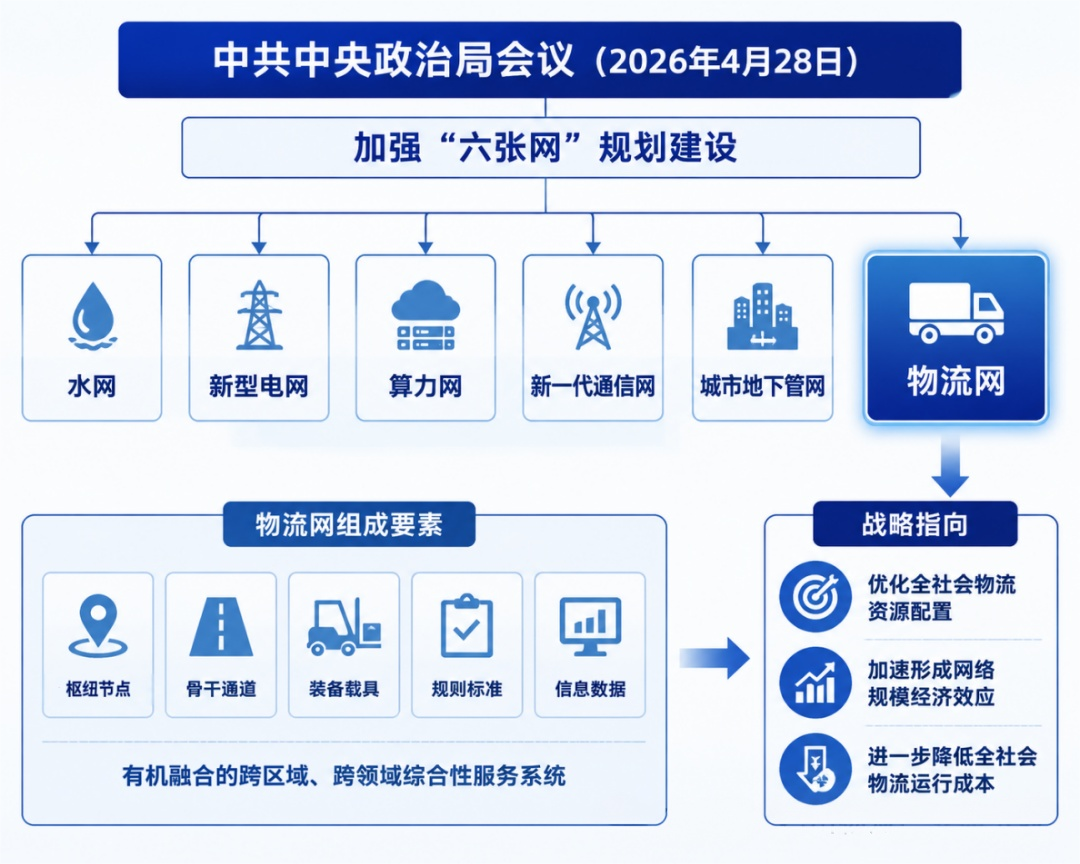 中共中央政治局会议（2026年4月28日）

加强“六张网”规划建设

水网

新型电网

算力网

新一代通信网

城市地下管网

物流网

物流网组成要素

枢纽节点

骨干通道

装备载具

规则标准

信息数据

有机融合的跨区域、跨领域综合性服务系统

战略指向

优化全社会物流资源配置

加速形成网络规模经济效应

进一步降低全社会物流运行成本